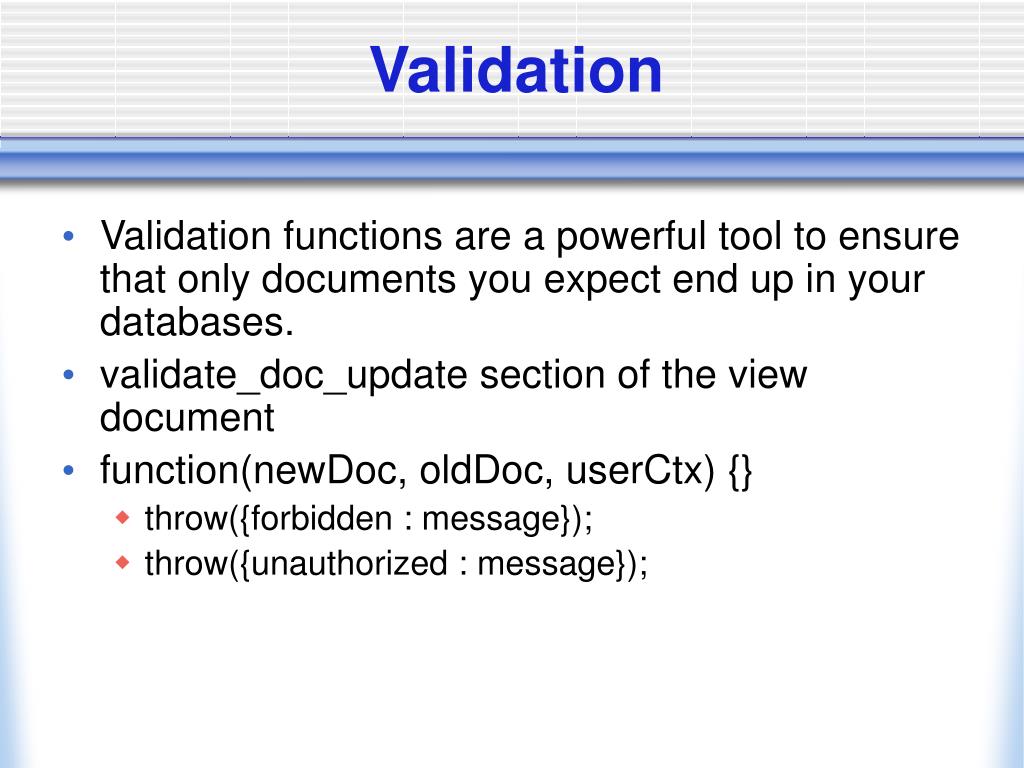 Validation

• Validation functions are a powerful tool to ensure that only documents you expect end up in your databases.
• validate_doc_update section of the view document
• function(newDoc, oldDoc, userCtx) {}
  ◆ throw({forbidden : message});
  ◆ throw({unauthorized : message});